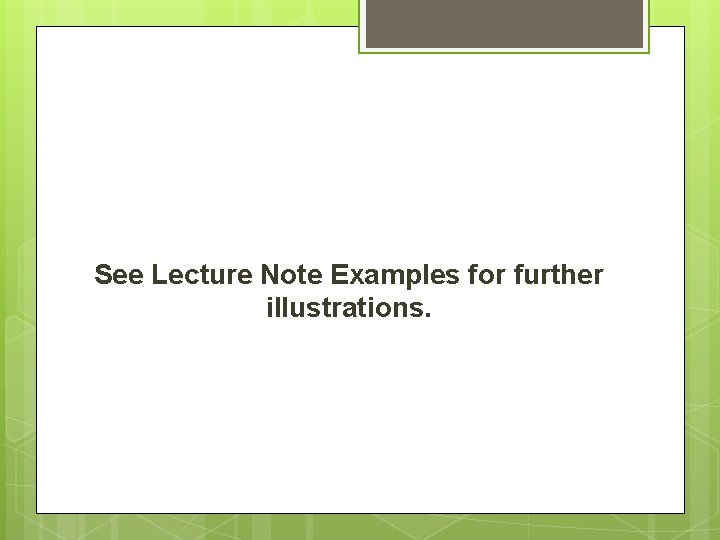 See Lecture Note Examples for further illustrations.